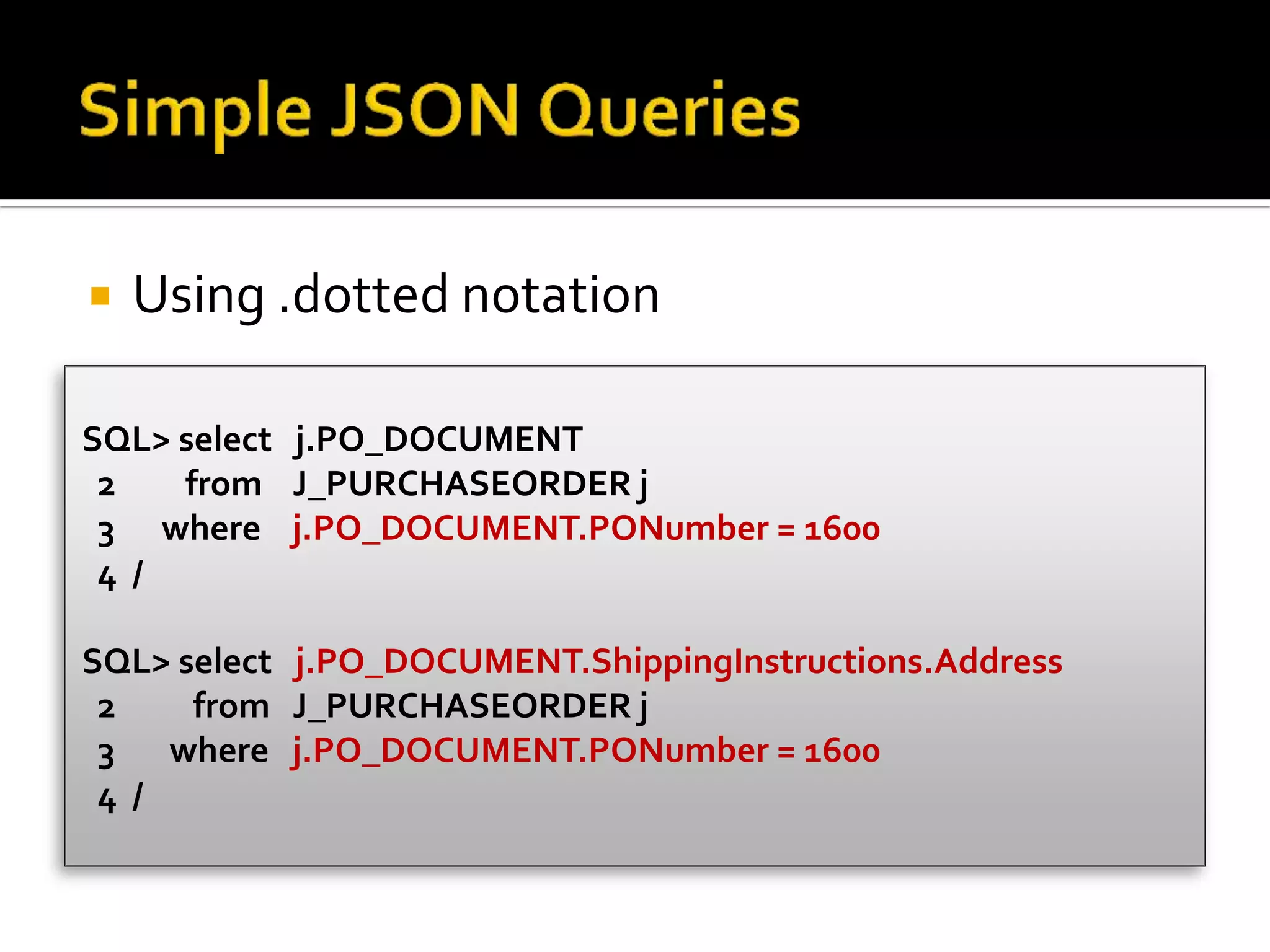 Simple JSON Queries

Using .dotted notation

SQL> select j.PO_DOCUMENT
2 from J_PURCHASEORDER j
3 where j.PO_DOCUMENT.PONumber = 1600
4 /

SQL> select j.PO_DOCUMENT.ShippingInstructions.Address
2 from J_PURCHASEORDER j
3 where j.PO_DOCUMENT.PONumber = 1600
4 /